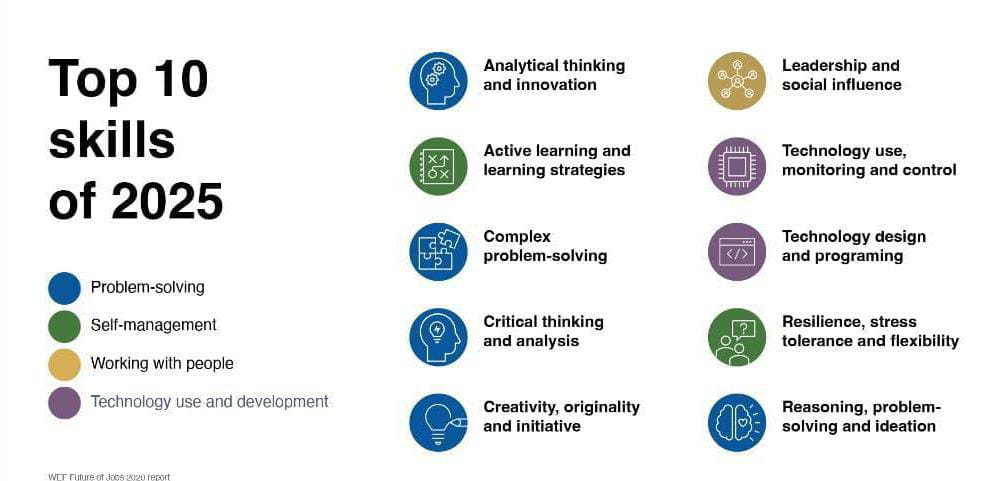 Top 10 skills of 2025

Problem-solving
Self-management
Working with people
Technology use and development

WEF Future of Jobs 2020 report

Analytical thinking and innovation

Active learning and learning strategies

Complex problem-solving

Critical thinking and analysis

Creativity, originality and initiative

Leadership and social influence

Technology use, monitoring and control

Technology design and programing

Resilience, stress tolerance and flexibility

Reasoning, problem-solving and ideation